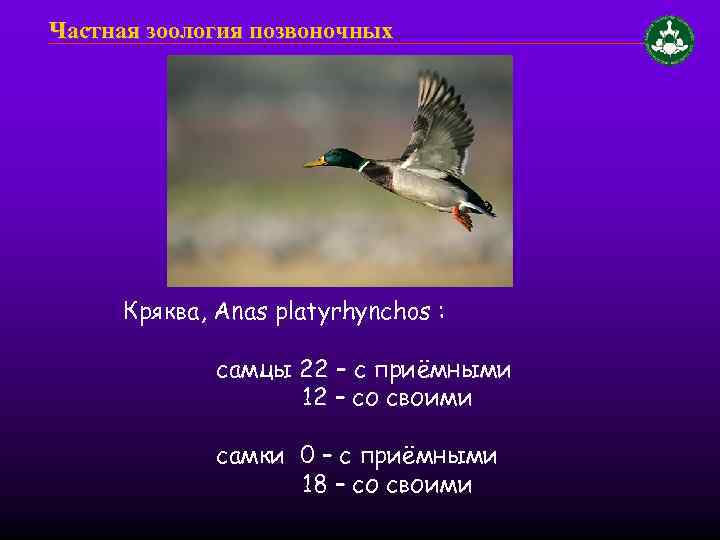 Частная зоология позвоночных

Кряква, Anas platyrhynchos :

самцы 22 – с приёмными
12 – со своими

самки 0 – с приёмными
18 – со своими